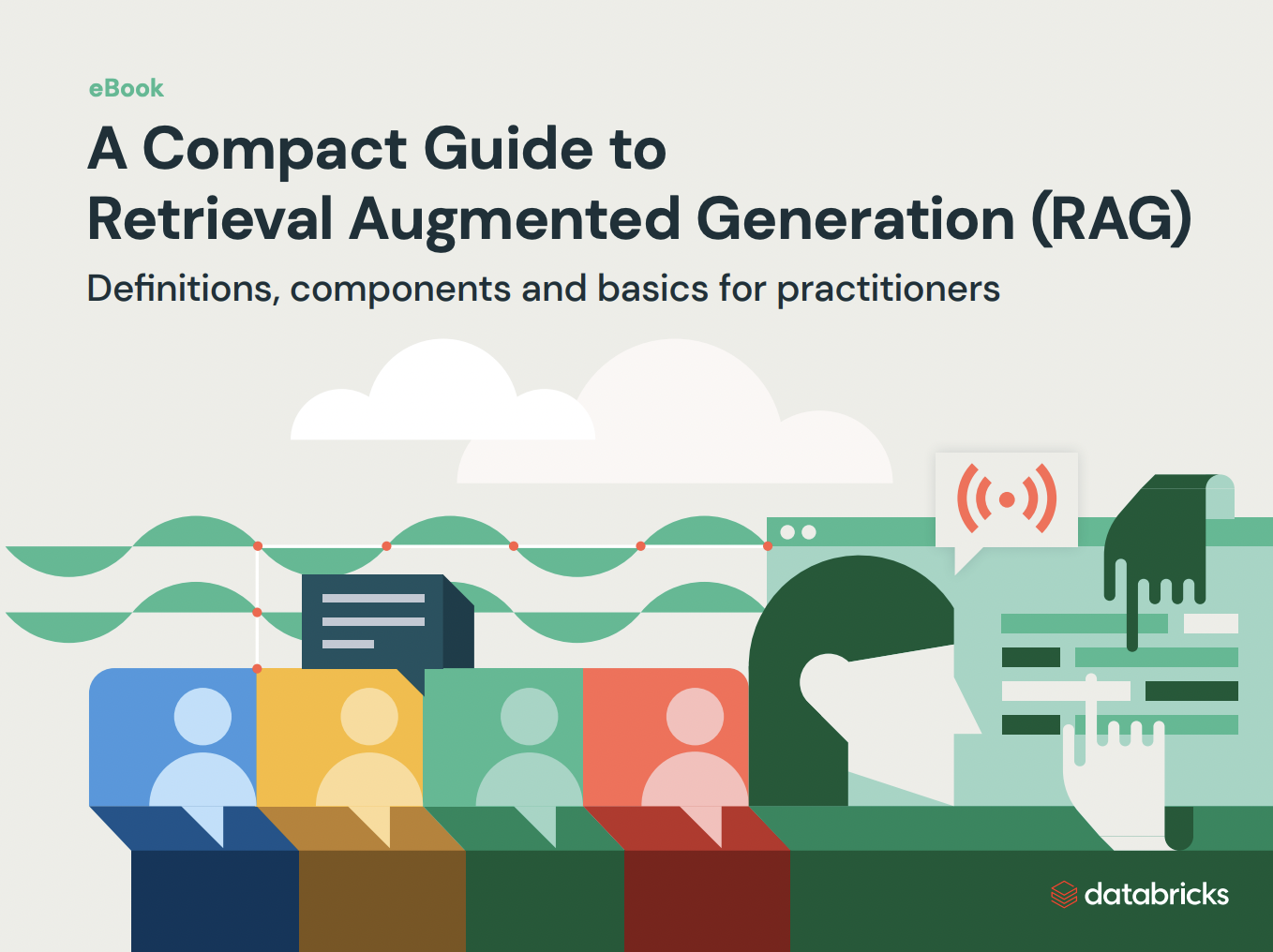 eBook

A Compact Guide to Retrieval Augmented Generation (RAG)

Definitions, components and basics for practitioners

databricks